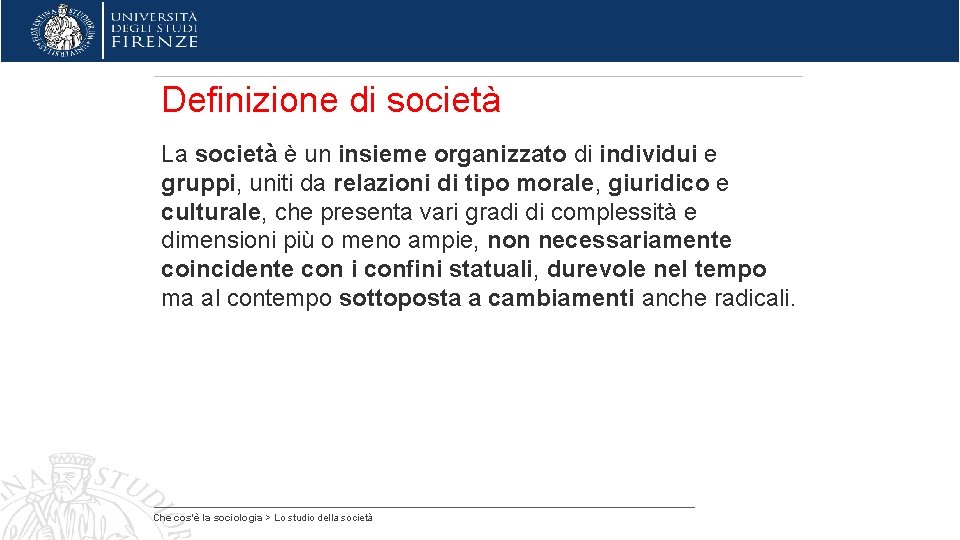 UNIVERSITÀ
DEGLI STUDI
FIRENZE

Definizione di società

La società è un insieme organizzato di individui e gruppi, uniti da relazioni di tipo morale, giuridico e culturale, che presenta vari gradi di complessità e dimensioni più o meno ampie, non necessariamente coincidente con i confini statuali, durevole nel tempo ma al contempo sottoposta a cambiamenti anche radicali.

Che cos'è la sociologia > Lo studio della società